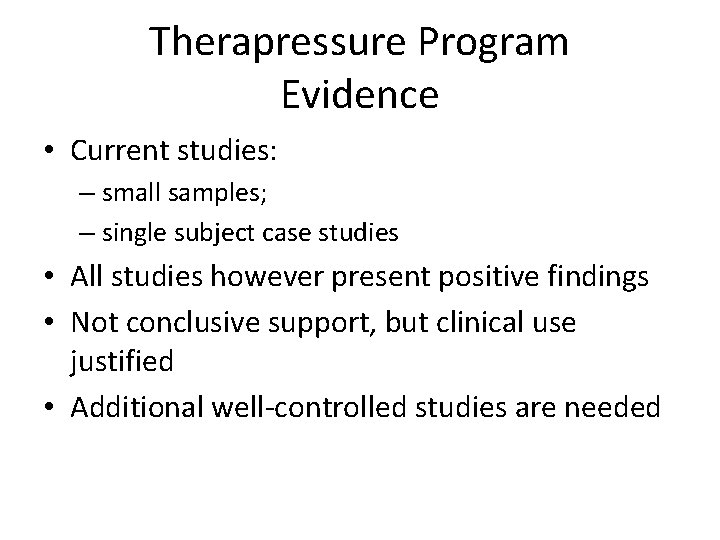 Therapressure Program Evidence

• Current studies:
– small samples;
– single subject case studies
• All studies however present positive findings
• Not conclusive support, but clinical use justified
• Additional well-controlled studies are needed